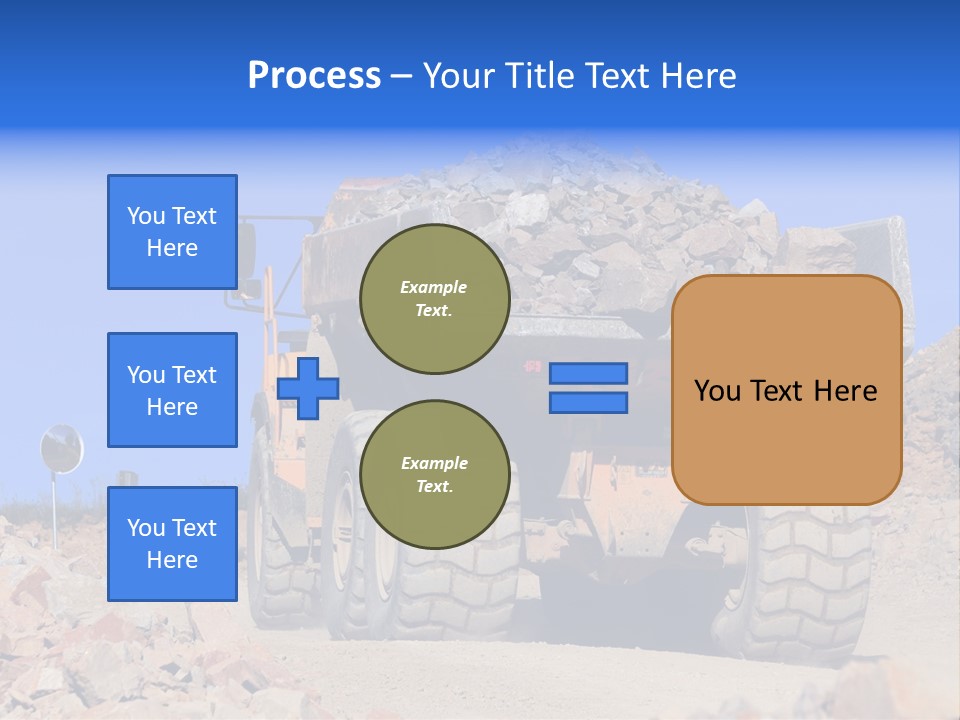 Process – Your Title Text Here

You Text Here

You Text Here

You Text Here

Example Text.

Example Text.

You Text Here